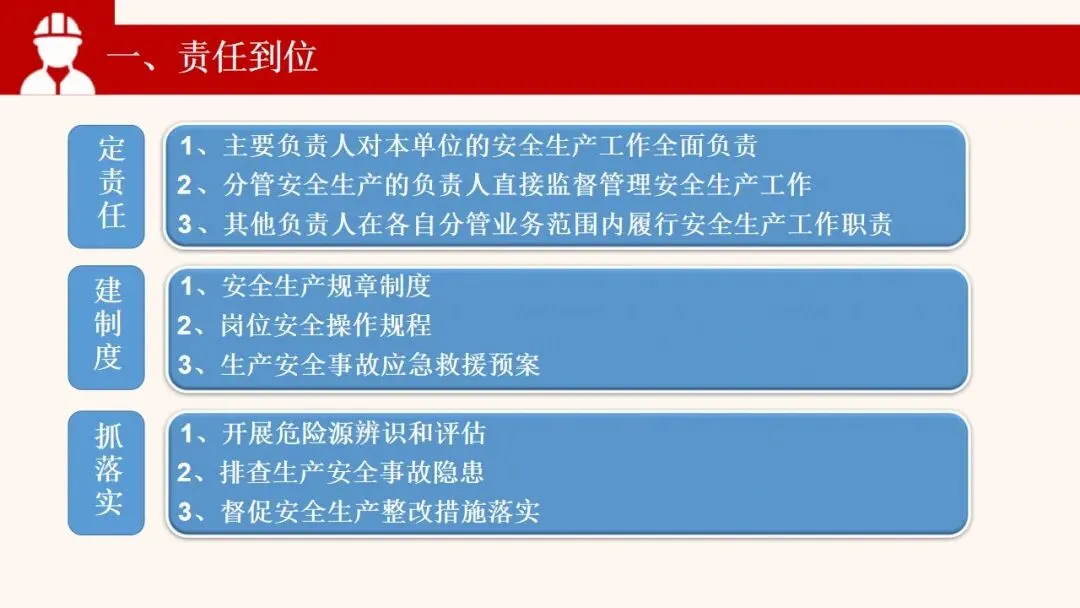 一、责任到位

定责任

1、主要负责人对本单位的安全生产工作全面负责
2、分管安全生产的负责人直接监督管理安全生产工作
3、其他负责人在各自分管业务范围内履行安全生产工作职责

建制度

1、安全生产规章制度
2、岗位安全操作规程
3、生产安全事故应急救援预案

抓落实

1、开展危险源辨识和评估
2、排查生产安全事故隐患
3、督促安全生产整改措施落实